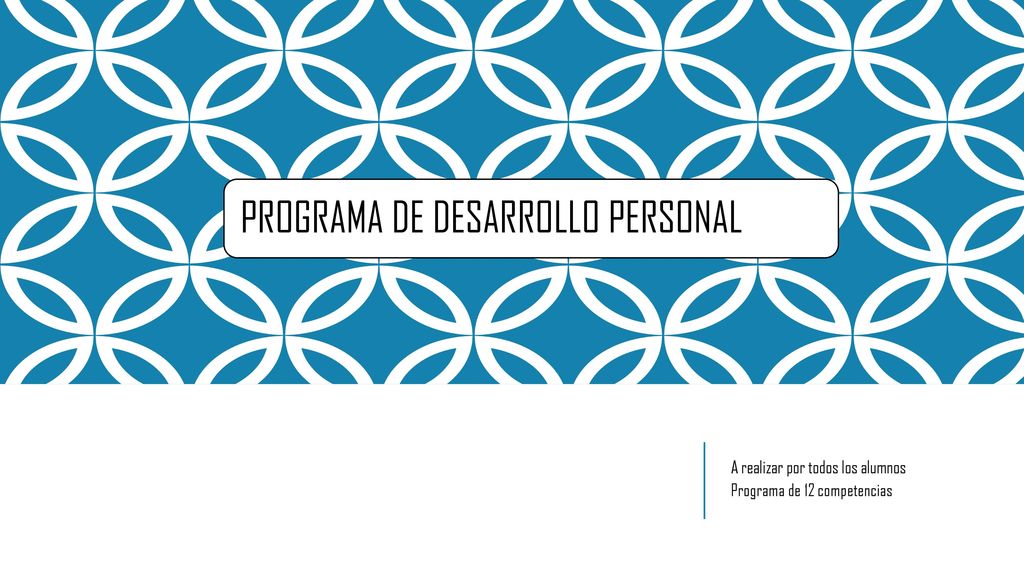 PROGRAMA DE DESARROLLO PERSONAL

A realizar por todos los alumnos
Programa de 12 competencias